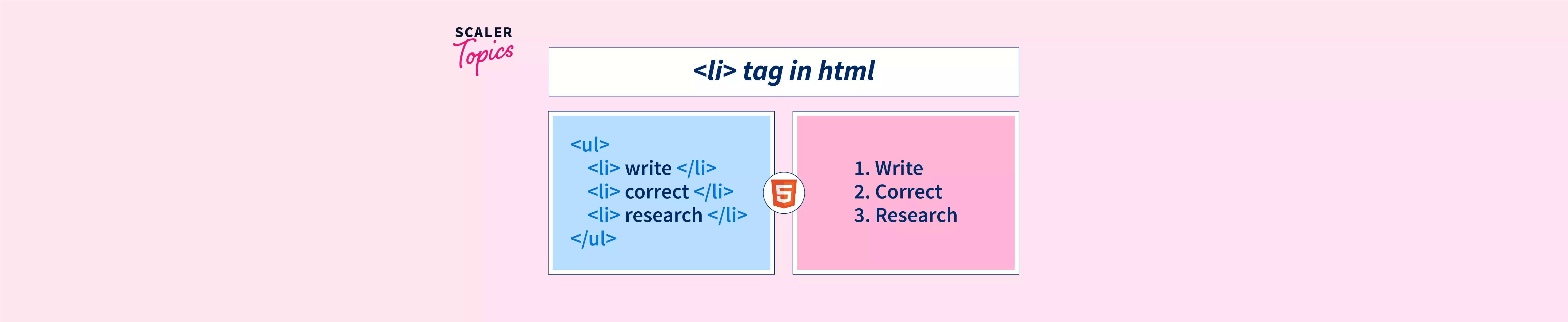 SCALER
Topics

<li> tag in html

<ul>
<li> write </li>
<li> correct </li>
<li> research </li>
</ul>

5

1. Write
2. Correct
3. Research